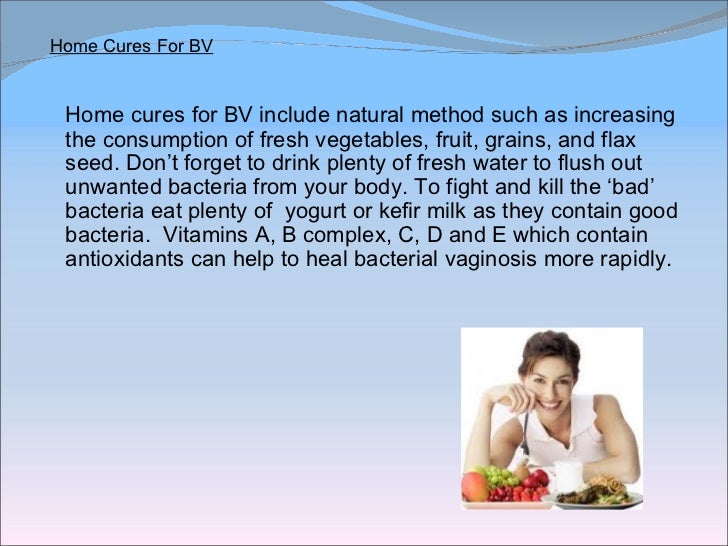 Home Cures For BV

Home cures for BV include natural method such as increasing the consumption of fresh vegetables, fruit, grains, and flax seed. Don’t forget to drink plenty of fresh water to flush out unwanted bacteria from your body. To fight and kill the ‘bad’ bacteria eat plenty of yogurt or kefir milk as they contain good bacteria. Vitamins A, B complex, C, D and E which contain antioxidants can help to heal bacterial vaginosis more rapidly.